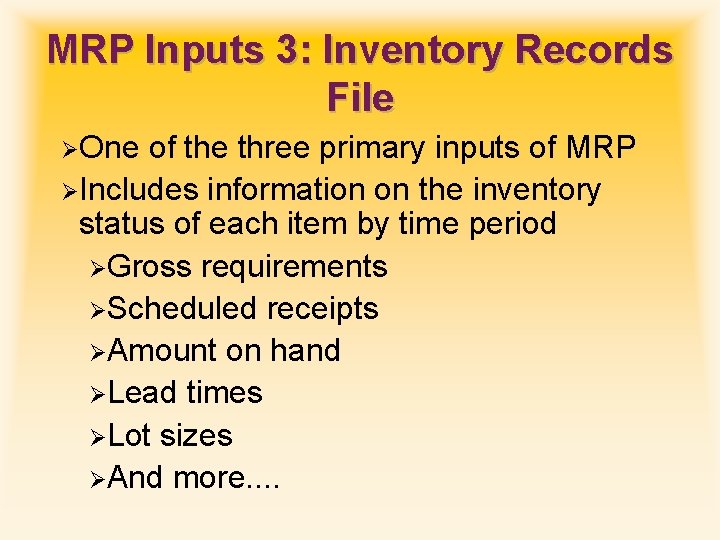 MRP Inputs 3: Inventory Records File

➢One of the three primary inputs of MRP

➢Includes information on the inventory status of each item by time period

➢Gross requirements

➢Scheduled receipts

➢Amount on hand

➢Lead times

➢Lot sizes

➢And more....